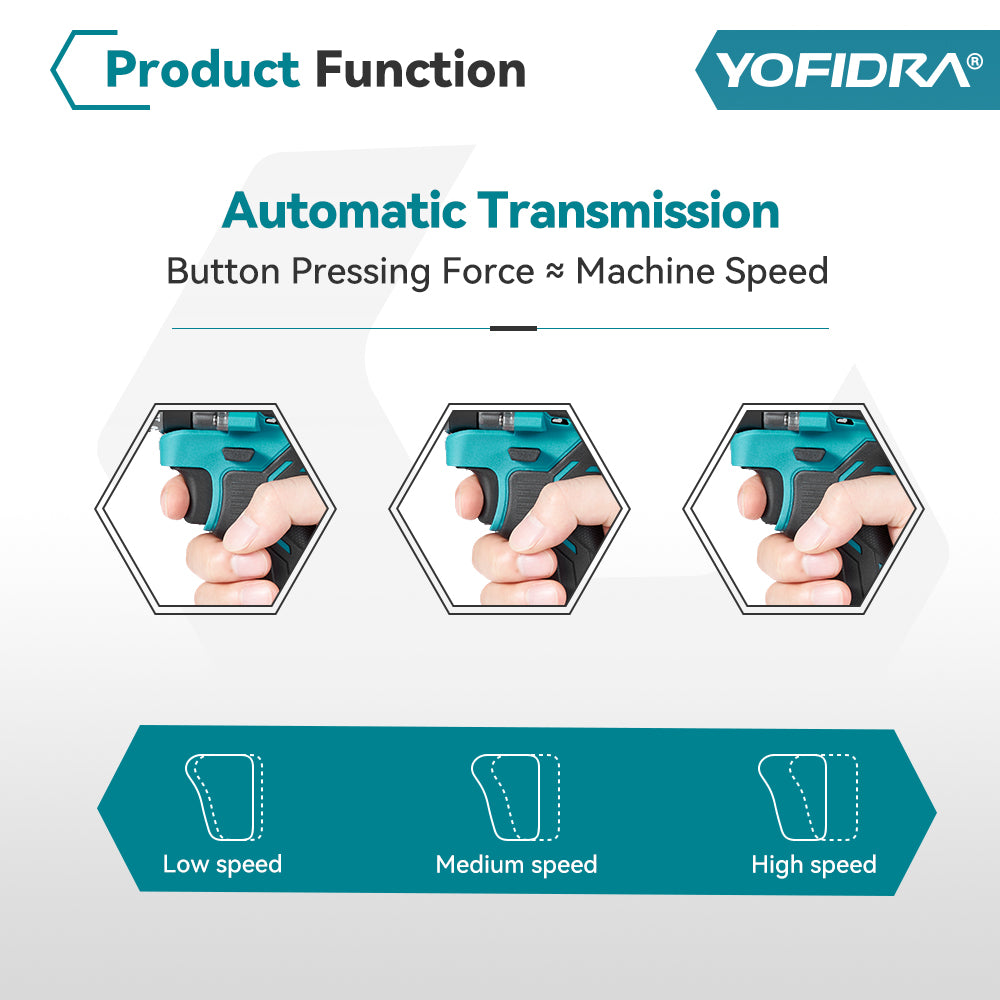 Product Function

YOFIDRA®

Automatic Transmission

Button Pressing Force ≈ Machine Speed

Low speed

Medium speed

High speed